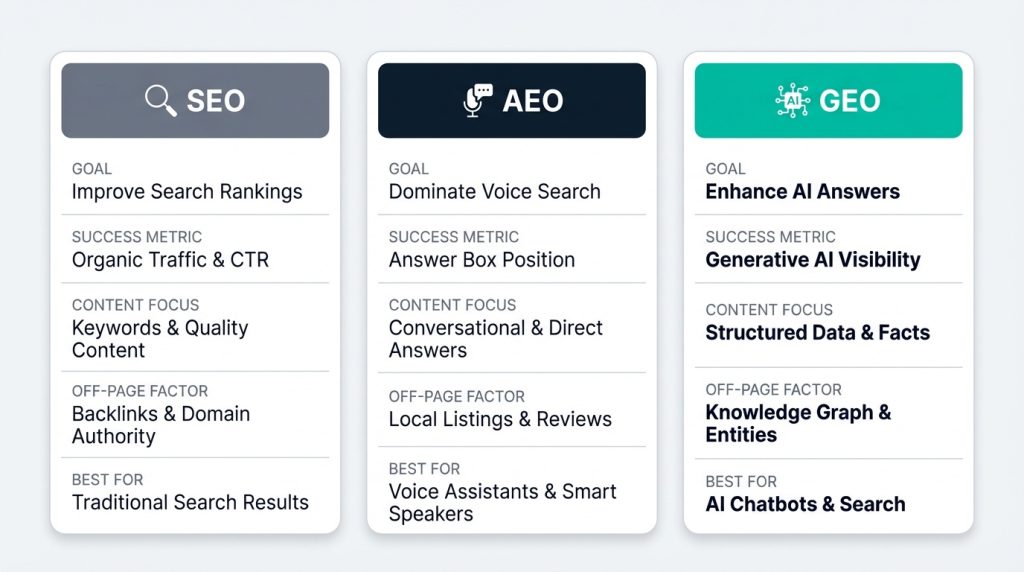 SEO

GOAL
Improve Search Rankings

SUCCESS METRIC
Organic Traffic & CTR

CONTENT FOCUS
Keywords & Quality Content

OFF-PAGE FACTOR
Backlinks & Domain Authority

BEST FOR
Traditional Search Results

AEO

GOAL
Dominate Voice Search

SUCCESS METRIC
Answer Box Position

CONTENT FOCUS
Conversational & Direct Answers

OFF-PAGE FACTOR
Local Listings & Reviews

BEST FOR
Voice Assistants & Smart Speakers

AI GEO

GOAL
Enhance AI Answers

SUCCESS METRIC
Generative AI Visibility

CONTENT FOCUS
Structured Data & Facts

OFF-PAGE FACTOR
Knowledge Graph & Entities

BEST FOR
AI Chatbots & Search